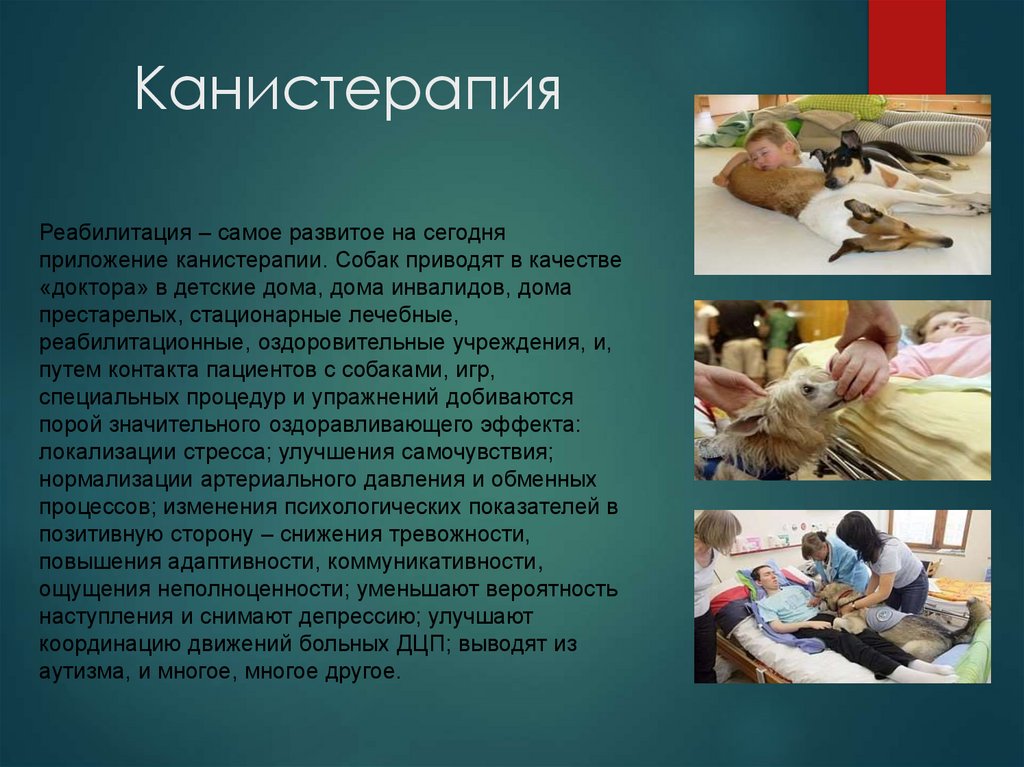 Канистерапия

Реабилитация – самое развитое на сегодня приложение канистерапии. Собак приводят в качестве «доктора» в детские дома, дома инвалидов, дома престарелых, стационарные лечебные, реабилитационные, оздоровительные учреждения, и, путем контакта пациентов с собаками, игр, специальных процедур и упражнений добиваются порой значительного оздоравливающего эффекта: локализации стресса; улучшения самочувствия; нормализации артериального давления и обменных процессов; изменения психологических показателей в позитивную сторону – снижения тревожности, повышения адаптивности, коммуникативности, ощущения неполноценности; уменьшают вероятность наступления и снимают депрессию; улучшают координацию движений больных ДЦП; выводят из аутизма, и многое, многое другое.